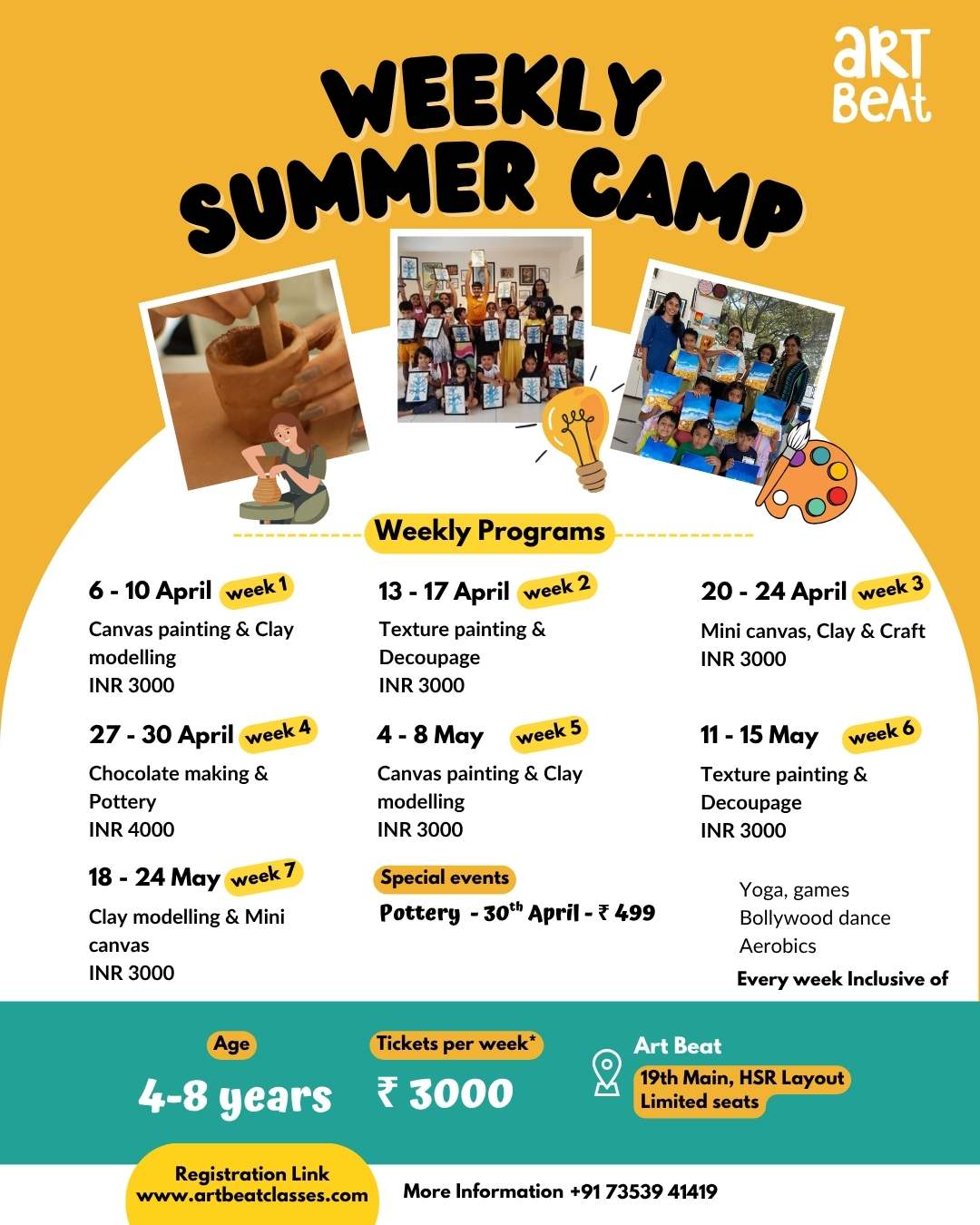 aRT BeAt

WEEKLY SUMMER CAMP

Weekly Programs

6 - 10 April week 1
Canvas painting & Clay modelling
INR 3000

13 - 17 April week 2
Texture painting & Decoupage
INR 3000

20 - 24 April week 3
Mini canvas, Clay & Craft
INR 3000

27 - 30 April week 4
Chocolate making & Pottery
INR 4000

4 - 8 May week 5
Canvas painting & Clay modelling
INR 3000

11 - 15 May week 6
Texture painting & Decoupage
INR 3000

18 - 24 May week 7
Clay modelling & Mini canvas
INR 3000

Special events
Pottery - $30^{th}$ April - ₹ 499

Yoga, games
Bollywood dance
Aerobics
Every week Inclusive of

Age
4-8 years

Tickets per week*
₹ 3000

Art Beat
19th Main, HSR Layout
Limited seats

Registration Link
www.artbeatclasses.com

More Information +91 73539 41419